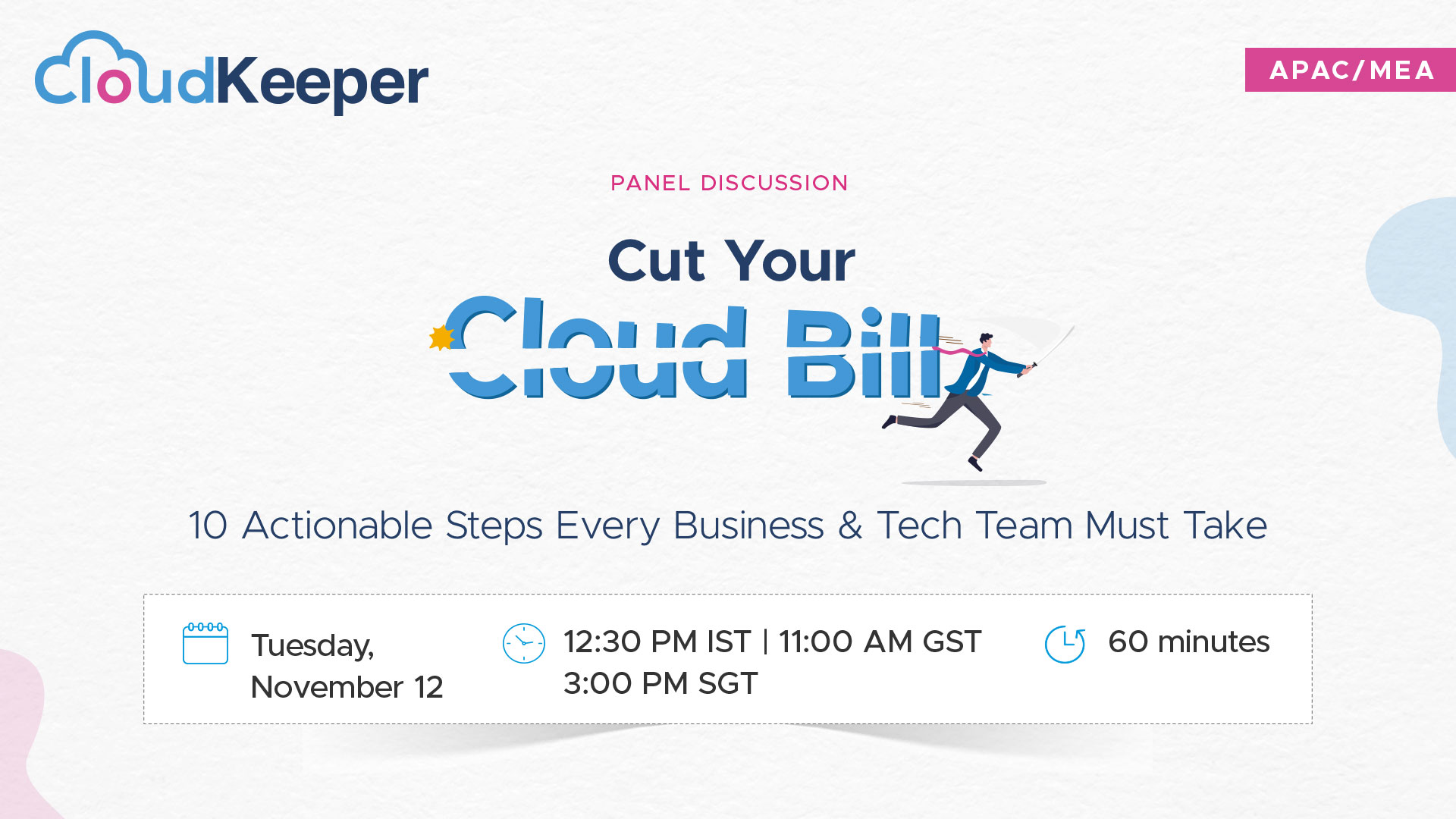 CloudKeeper

APAC/MEA

PANEL DISCUSSION

Cut Your
Cloud Bill

10 Actionable Steps Every Business & Tech Team Must Take

Tuesday, November 12

12:30 PM IST | 11:00 AM GST
3:00 PM SGT

60 minutes